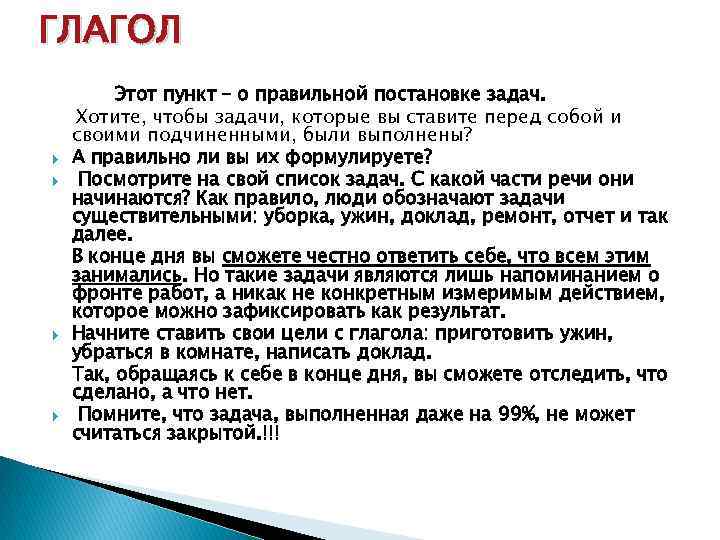 ГЛАГОЛ

Этот пункт – о правильной постановке задач.

Хотите, чтобы задачи, которые вы ставите перед собой и своими подчиненными, были выполнены?

А правильно ли вы их формулируете?

Посмотрите на свой список задач. С какой части речи они начинаются? Как правило, люди обозначают задачи существительными: уборка, ужин, доклад, ремонт, отчет и так далее.

В конце дня вы сможете честно ответить себе, что всем этим занимались. Но такие задачи являются лишь напоминанием о фронте работ, а никак не конкретным измеримым действием, которое можно зафиксировать как результат.

Начните ставить свои цели с глагола: приготовить ужин, убраться в комнате, написать доклад.

Так, обращаясь к себе в конце дня, вы сможете отследить, что сделано, а что нет.

Помните, что задача, выполненная даже на 99%, не может считаться закрытой.!!!